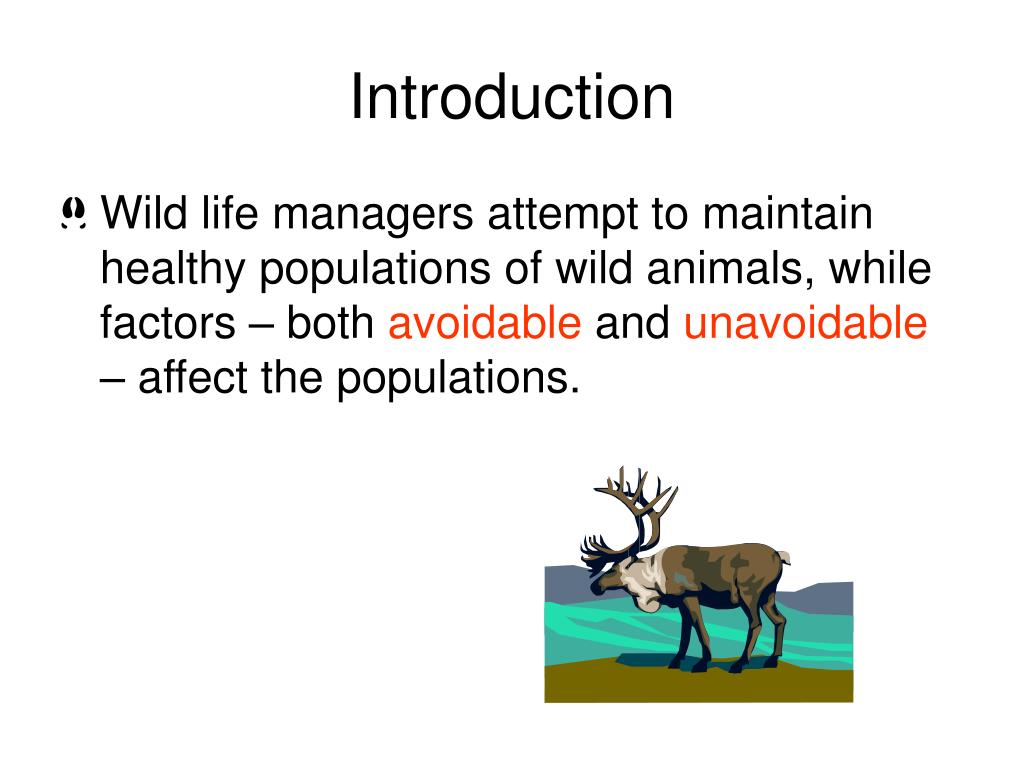 Introduction

Wild life managers attempt to maintain healthy populations of wild animals, while factors – both avoidable and unavoidable – affect the populations.